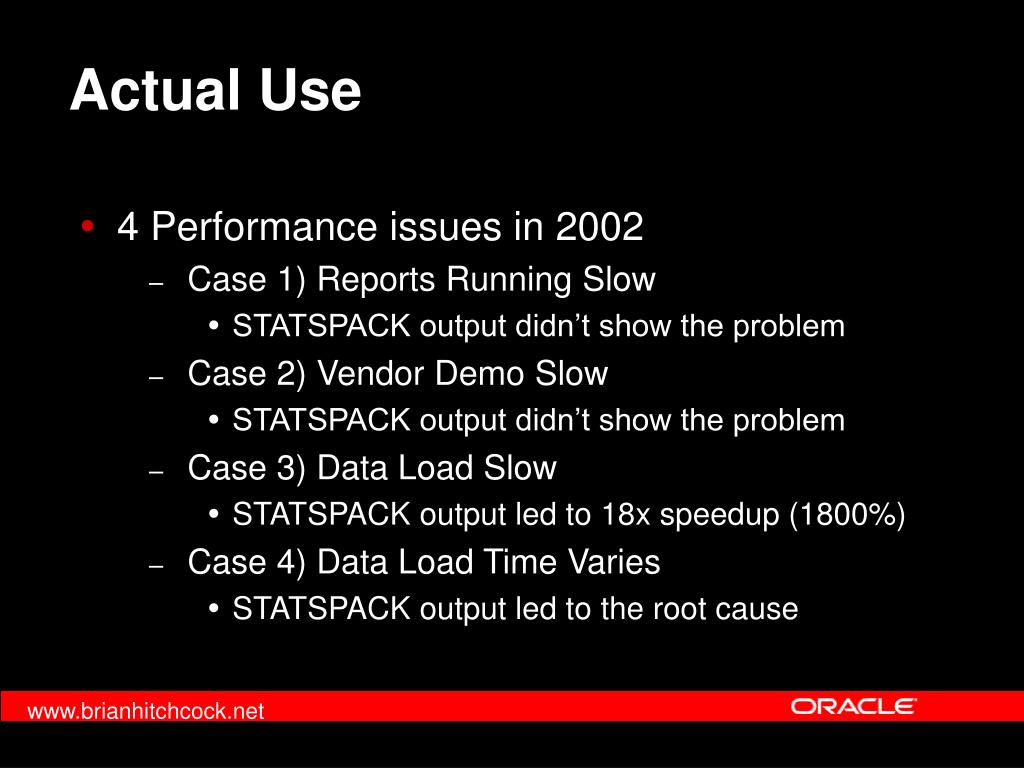 Actual Use

• 4 Performance issues in 2002
– Case 1) Reports Running Slow
• STATSPACK output didn’t show the problem
– Case 2) Vendor Demo Slow
• STATSPACK output didn’t show the problem
– Case 3) Data Load Slow
• STATSPACK output led to 18x speedup (1800%)
– Case 4) Data Load Time Varies
• STATSPACK output led to the root cause

www.brianhitchcock.net

ORACLE